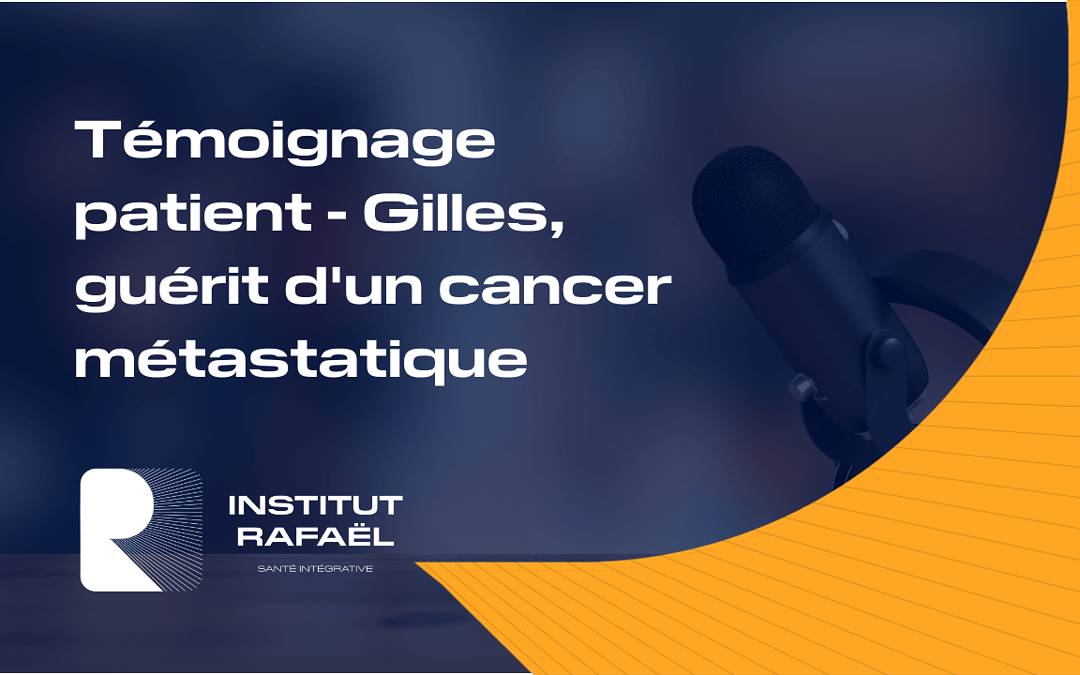 Témoignage patient - Gilles, guérit d'un cancer métastatique

INSTITUT RAFAËL
SANTÉ INTÉGRATIVE